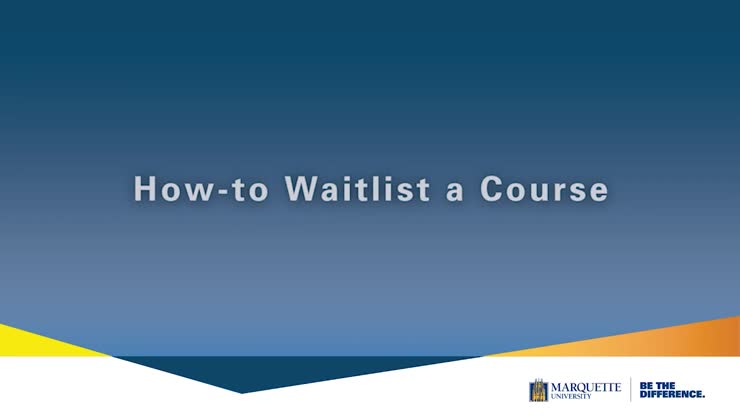 How-to Waitlist a Course

MARQUETTE UNIVERSITY

BE THE DIFFERENCE.